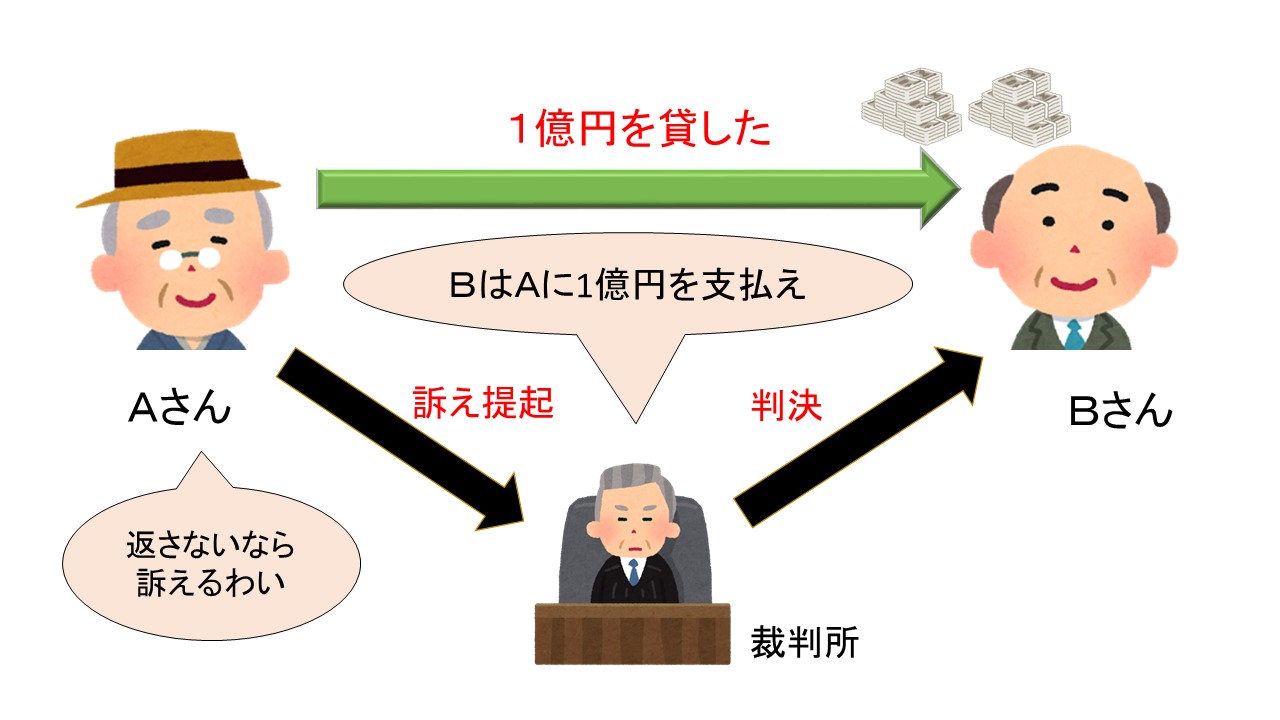 1億円を貸した

BはAに1億円を支払え

Aさん

訴え提起

判決

Bさん

返さないなら
訴えるわい

裁判所